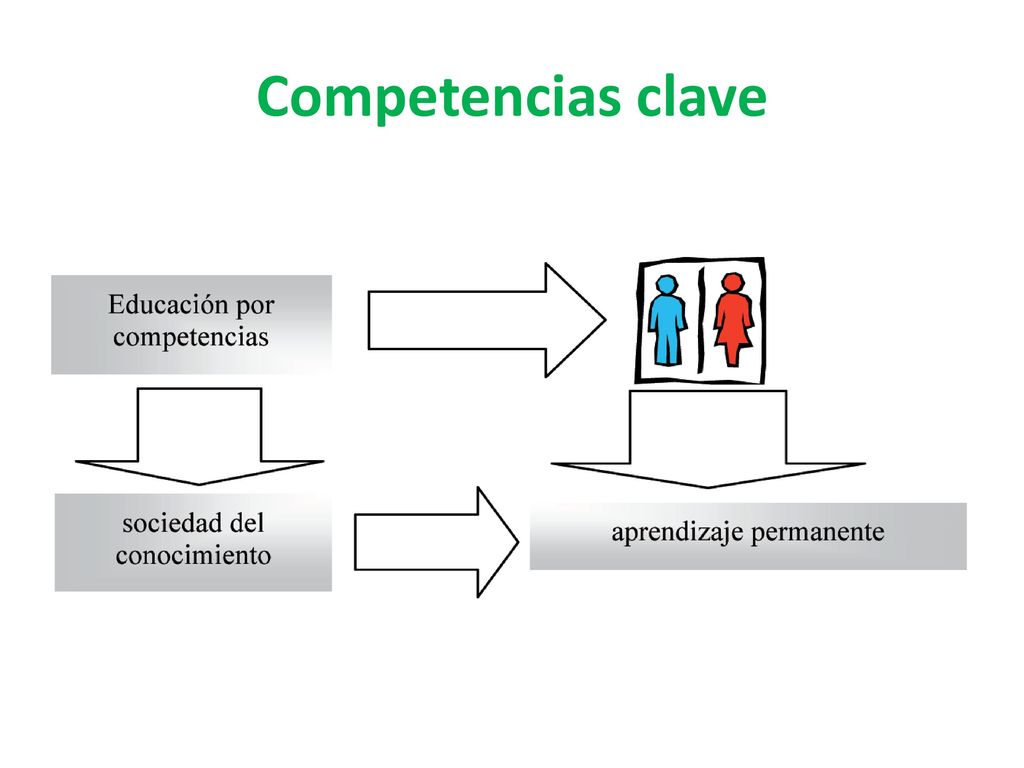 Competencias clave

Educación por competencias

sociedad del conocimiento

aprendizaje permanente